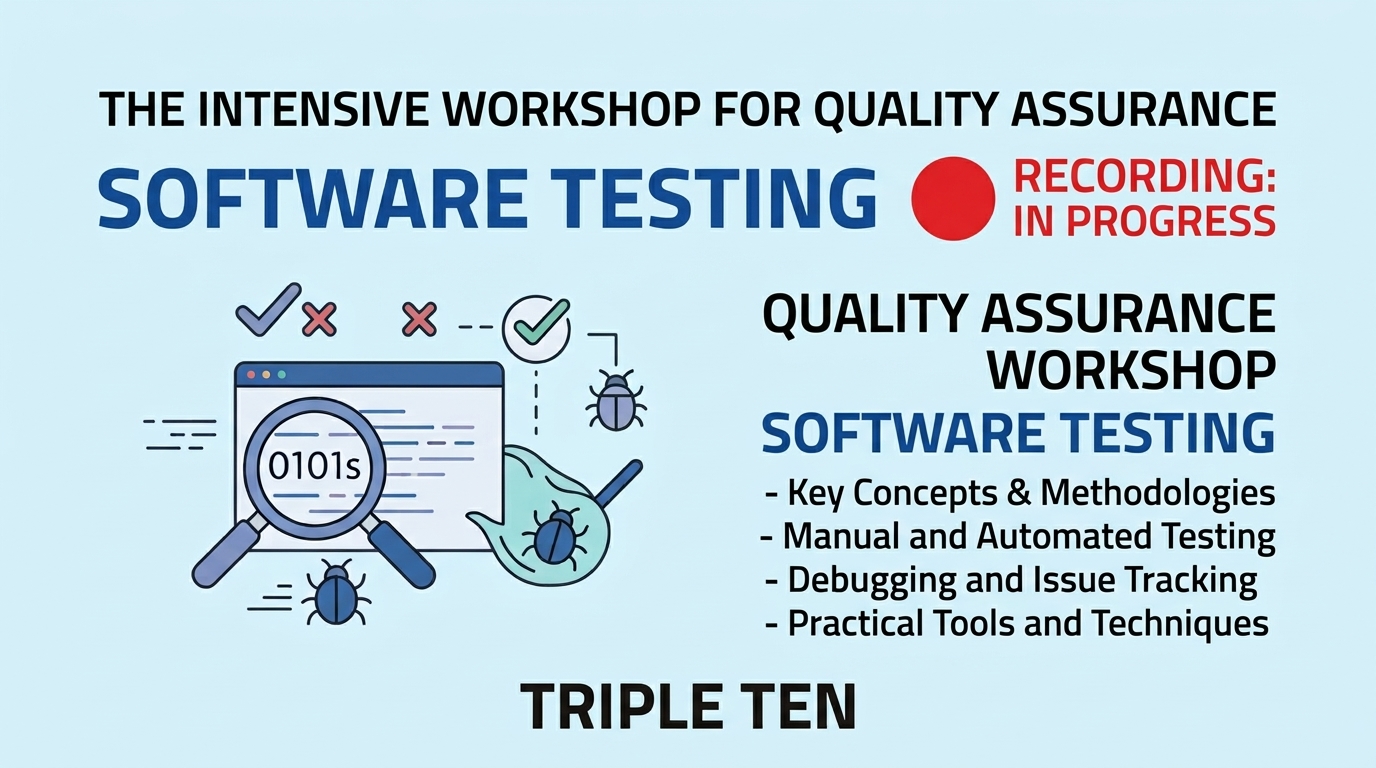 THE INTENSIVE WORKSHOP FOR QUALITY ASSURANCE

SOFTWARE TESTING

RECORDING:
IN PROGRESS

0101s

QUALITY ASSURANCE
WORKSHOP
SOFTWARE TESTING

- Key Concepts & Methodologies
- Manual and Automated Testing
- Debugging and Issue Tracking
- Practical Tools and Techniques

TRIPLE TEN